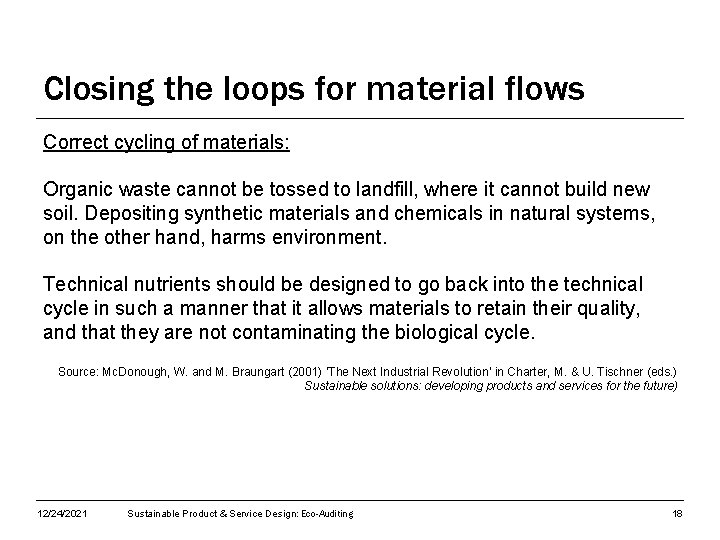 Closing the loops for material flows

Correct cycling of materials:

Organic waste cannot be tossed to landfill, where it cannot build new soil. Depositing synthetic materials and chemicals in natural systems, on the other hand, harms environment.

Technical nutrients should be designed to go back into the technical cycle in such a manner that it allows materials to retain their quality, and that they are not contaminating the biological cycle.

Source: McDonough, W. and M. Braungart (2001) 'The Next Industrial Revolution' in Charter, M. & U. Tischner (eds.) Sustainable solutions: developing products and services for the future)

12/24/2021 Sustainable Product & Service Design: Eco-Auditing 18